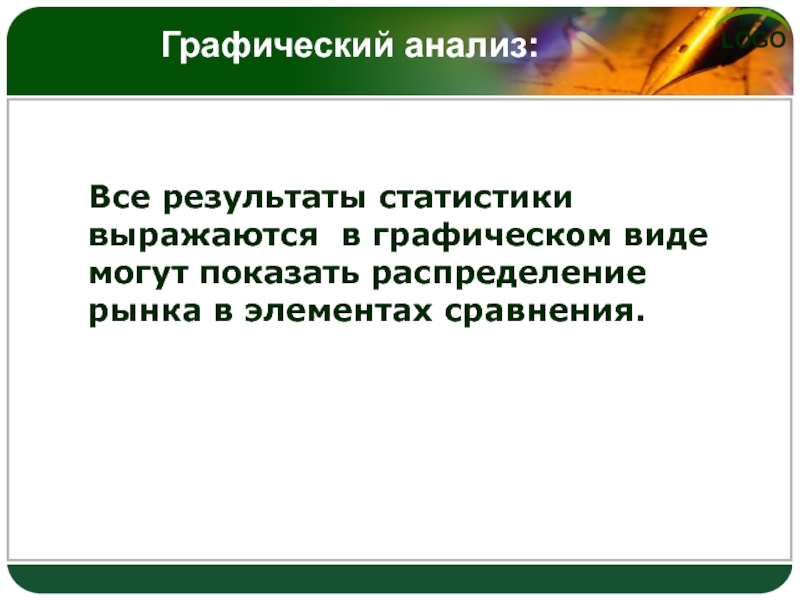 Графический анализ:

LOGO

Все результаты статистики выражаются в графическом виде могут показать распределение рынка в элементах сравнения.